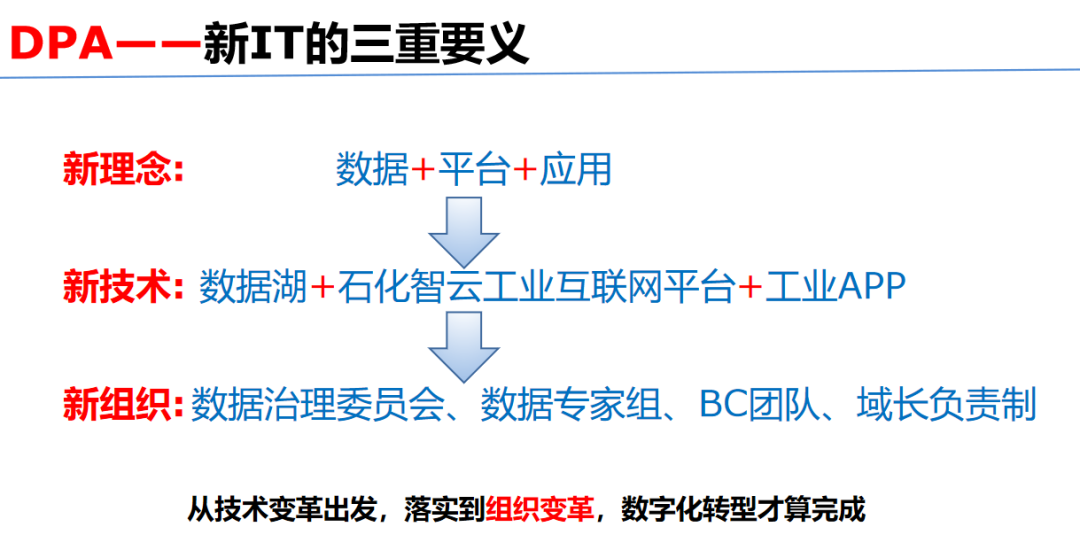 DPA——新IT的三重要义

新理念: 数据+平台+应用

新技术: 数据湖+石化智云工业互联网平台+工业APP

新组织: 数据治理委员会、数据专家组、BC团队、域长负责制

从技术变革出发，落实到组织变革，数字化转型才算完成